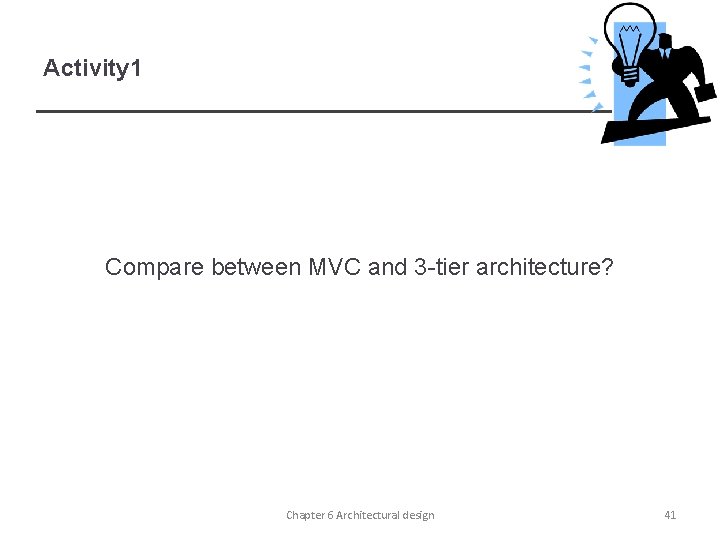 Activity1

Compare between MVC and 3-tier architecture?

Chapter 6 Architectural design

41